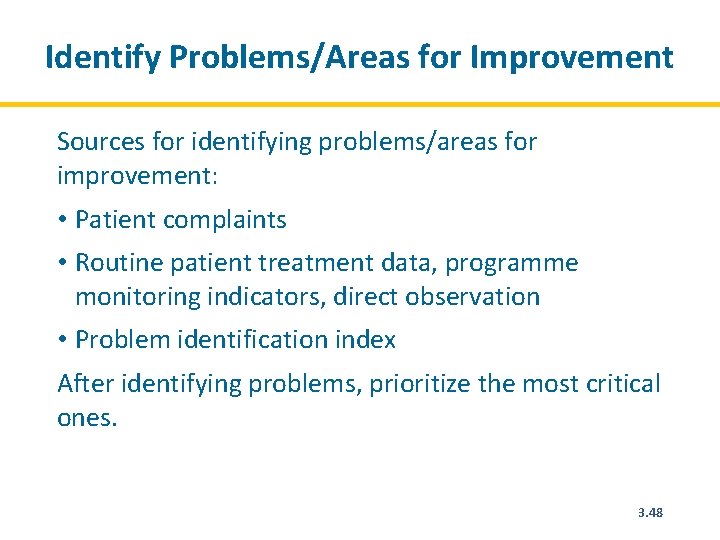 Identify Problems/Areas for Improvement

Sources for identifying problems/areas for improvement:

• Patient complaints
• Routine patient treatment data, programme monitoring indicators, direct observation
• Problem identification index

After identifying problems, prioritize the most critical ones.

3.48